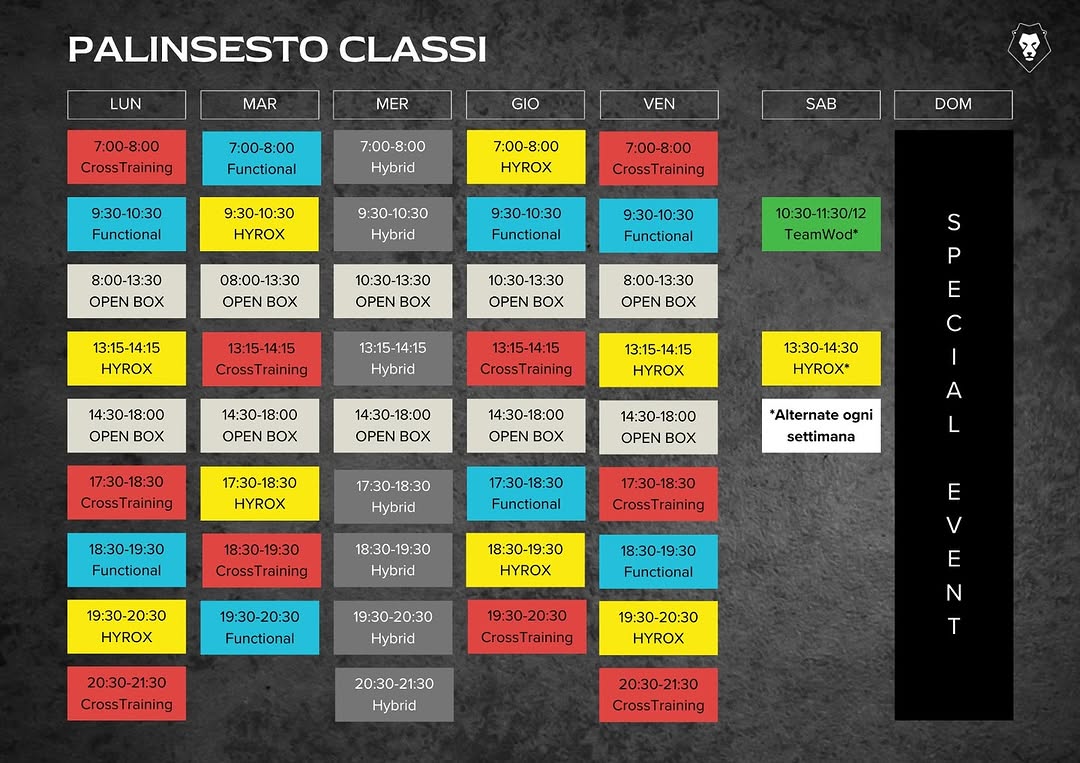 PALINSESTO CLASSI

| LUN | MAR | MER | GIO | VEN | SAB | DOM |
|---|---|---|---|---|---|---|
| 7:00-8:00 CrossTraining | 7:00-8:00 Functional | 7:00-8:00 Hybrid | 7:00-8:00 HYROX | 7:00-8:00 CrossTraining | | SPECIAL EVENT |
| 9:30-10:30 Functional | 9:30-10:30 HYROX | 9:30-10:30 Hybrid | 9:30-10:30 Functional | 9:30-10:30 Functional | 10:30-11:30/12 TeamWod* | |
| 8:00-13:30 OPEN BOX | 08:00-13:30 OPEN BOX | 10:30-13:30 OPEN BOX | 10:30-13:30 OPEN BOX | 8:00-13:30 OPEN BOX | | |
| 13:15-14:15 HYROX | 13:15-14:15 CrossTraining | 13:15-14:15 Hybrid | 13:15-14:15 CrossTraining | 13:15-14:15 HYROX | 13:30-14:30 HYROX* | |
| 14:30-18:00 OPEN BOX | 14:30-18:00 OPEN BOX | 14:30-18:00 OPEN BOX | 14:30-18:00 OPEN BOX | 14:30-18:00 OPEN BOX | *Alternate ogni settimana | |
| 17:30-18:30 CrossTraining | 17:30-18:30 HYROX | 17:30-18:30 Hybrid | 17:30-18:30 Functional | 17:30-18:30 CrossTraining | | |
| 18:30-19:30 Functional | 18:30-19:30 CrossTraining | 18:30-19:30 Hybrid | 18:30-19:30 HYROX | 18:30-19:30 Functional | | |
| 19:30-20:30 HYROX | 19:30-20:30 Functional | 19:30-20:30 Hybrid | 19:30-20:30 CrossTraining | 19:30-20:30 HYROX | | |
| 20:30-21:30 CrossTraining | | 20:30-21:30 Hybrid | | 20:30-21:30 CrossTraining | | |